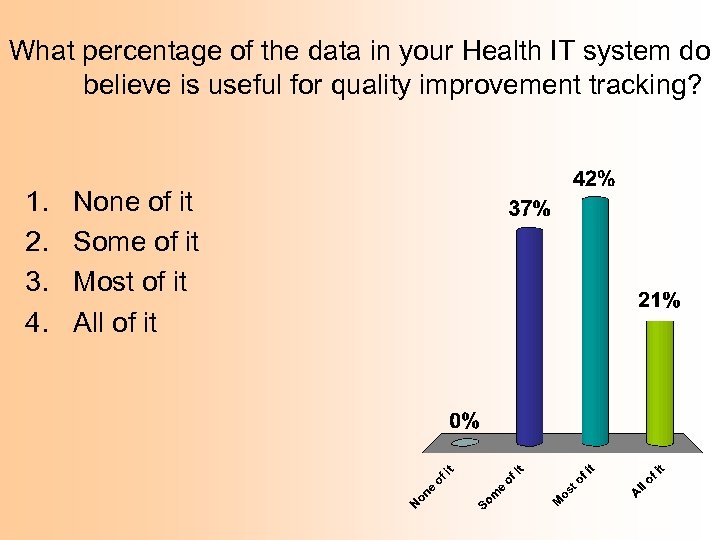 What percentage of the data in your Health IT system do believe is useful for quality improvement tracking?

1. None of it
2. Some of it
3. Most of it
4. All of it

0%
37%
42%
21%

None of it
Some of it
Most of it
All of it